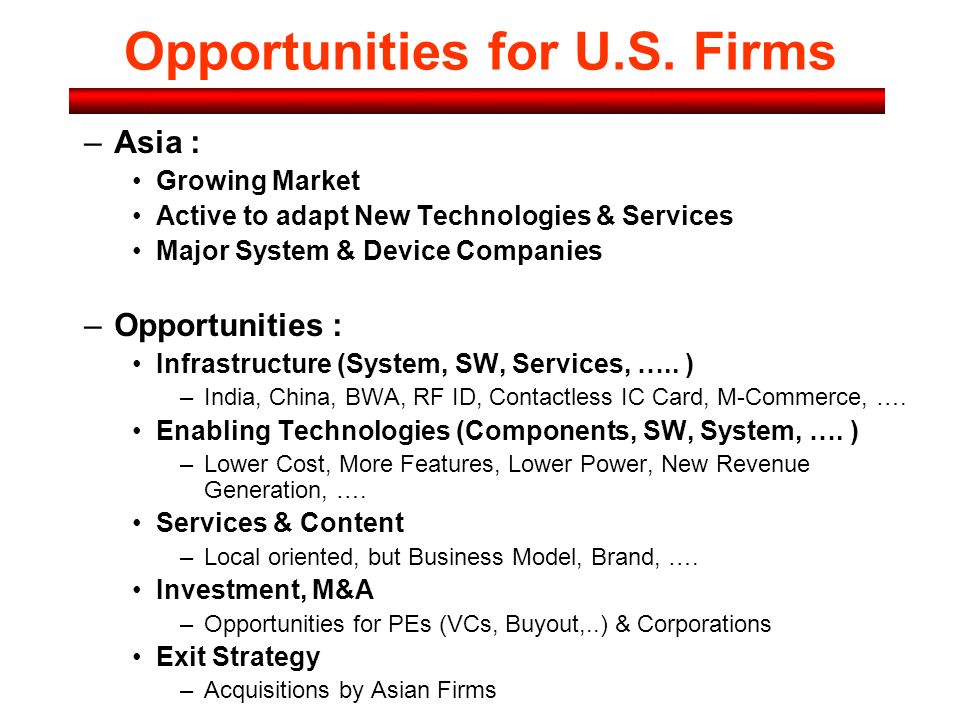 Opportunities for U.S. Firms

– Asia :
• Growing Market
• Active to adapt New Technologies & Services
• Major System & Device Companies

– Opportunities :
• Infrastructure (System, SW, Services, ….. )
– India, China, BWA, RF ID, Contactless IC Card, M-Commerce, ….
• Enabling Technologies (Components, SW, System, …. )
– Lower Cost, More Features, Lower Power, New Revenue Generation, ….
• Services & Content
– Local oriented, but Business Model, Brand, ….
• Investment, M&A
– Opportunities for PEs (VCs, Buyout,..) & Corporations
• Exit Strategy
– Acquisitions by Asian Firms